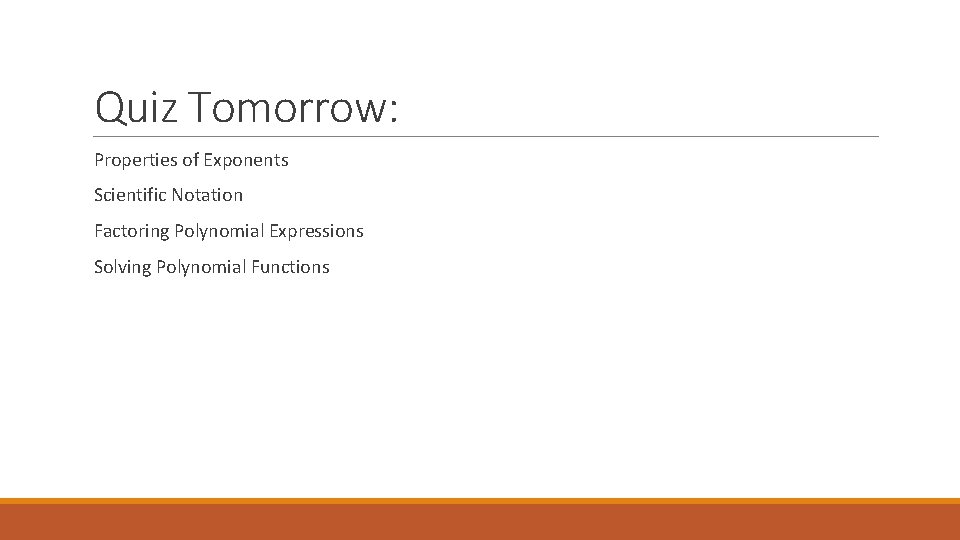 Quiz Tomorrow:

Properties of Exponents

Scientific Notation

Factoring Polynomial Expressions

Solving Polynomial Functions